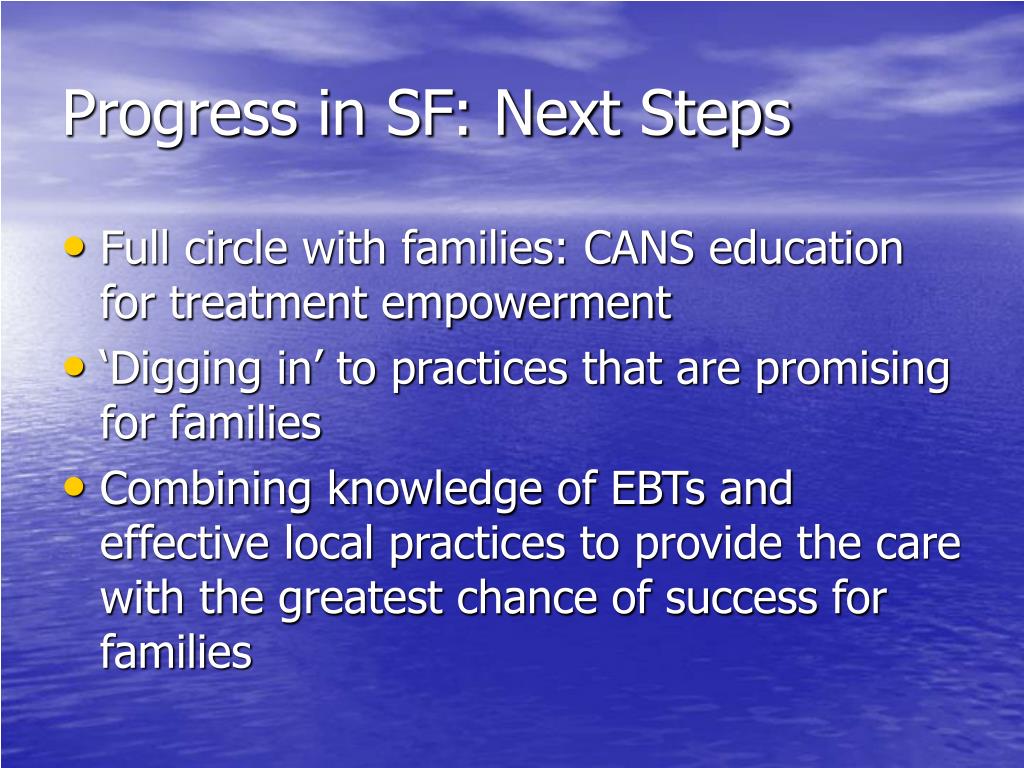 Progress in SF: Next Steps

• Full circle with families: CANS education for treatment empowerment
• ‘Digging in’ to practices that are promising for families
• Combining knowledge of EBTs and effective local practices to provide the care with the greatest chance of success for families